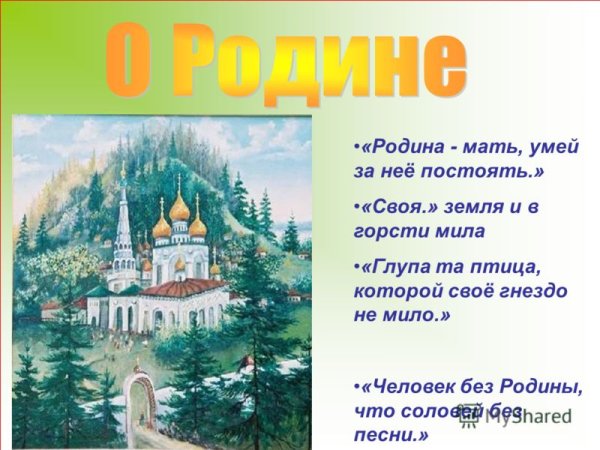 О Родине

•«Родина - мать, умей за неё постоять.»

•«Своя.» земля и в горсти мила

•«Глупа та птица, которой своё гнездо не мило.»

•«Человек без Родины, что соловей без песни.»

MyShared